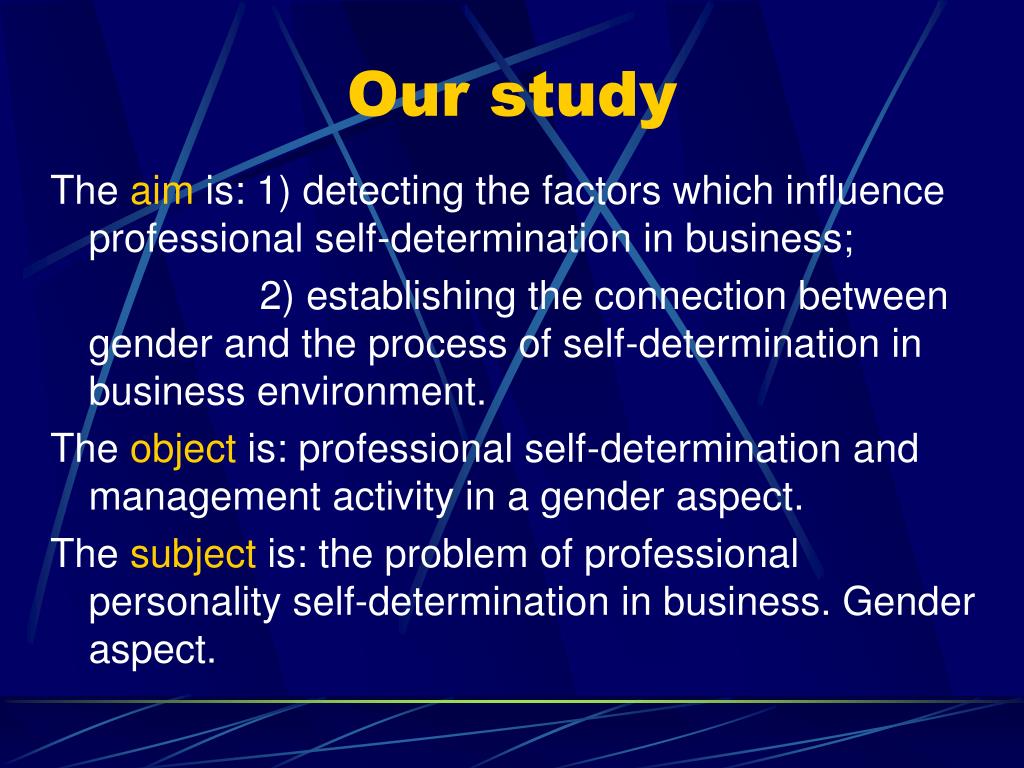 Our study

The aim is: 1) detecting the factors which influence professional self-determination in business;

2) establishing the connection between gender and the process of self-determination in business environment.

The object is: professional self-determination and management activity in a gender aspect.

The subject is: the problem of professional personality self-determination in business. Gender aspect.